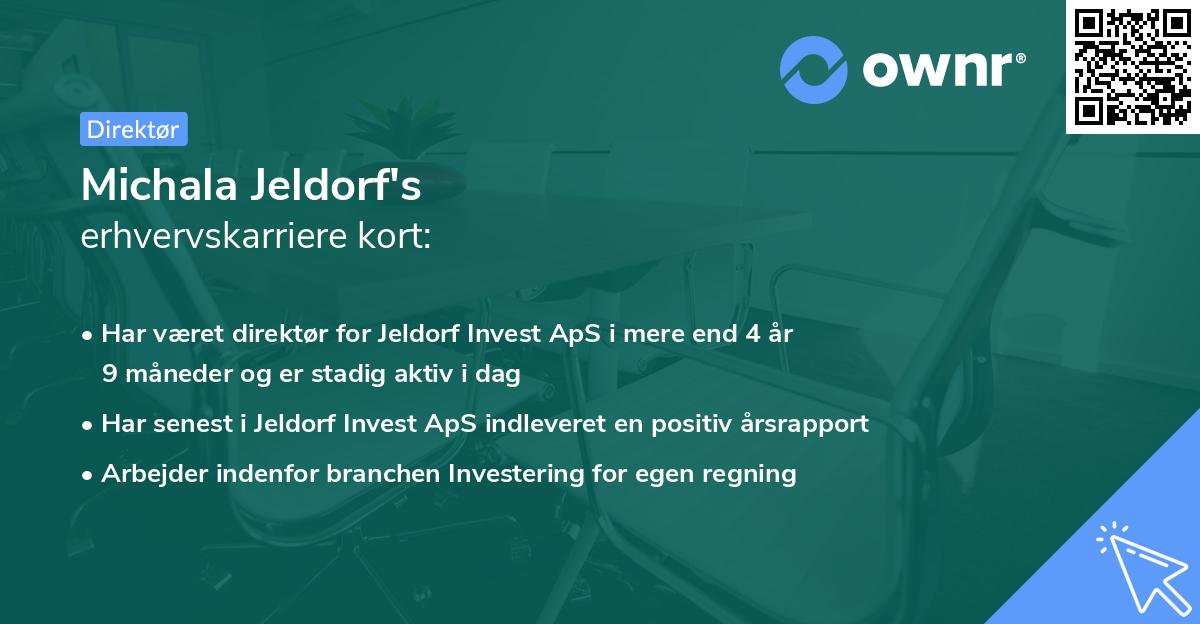 ownr®

Direktør

Michala Jeldorf's
erhvervskarriere kort:

• Har været direktør for Jeldorf Invest ApS i mere end 4 år 9 måneder og er stadig aktiv i dag
• Har senest i Jeldorf Invest ApS indleveret en positiv årsrapport
• Arbejder indenfor branchen Investering for egen regning